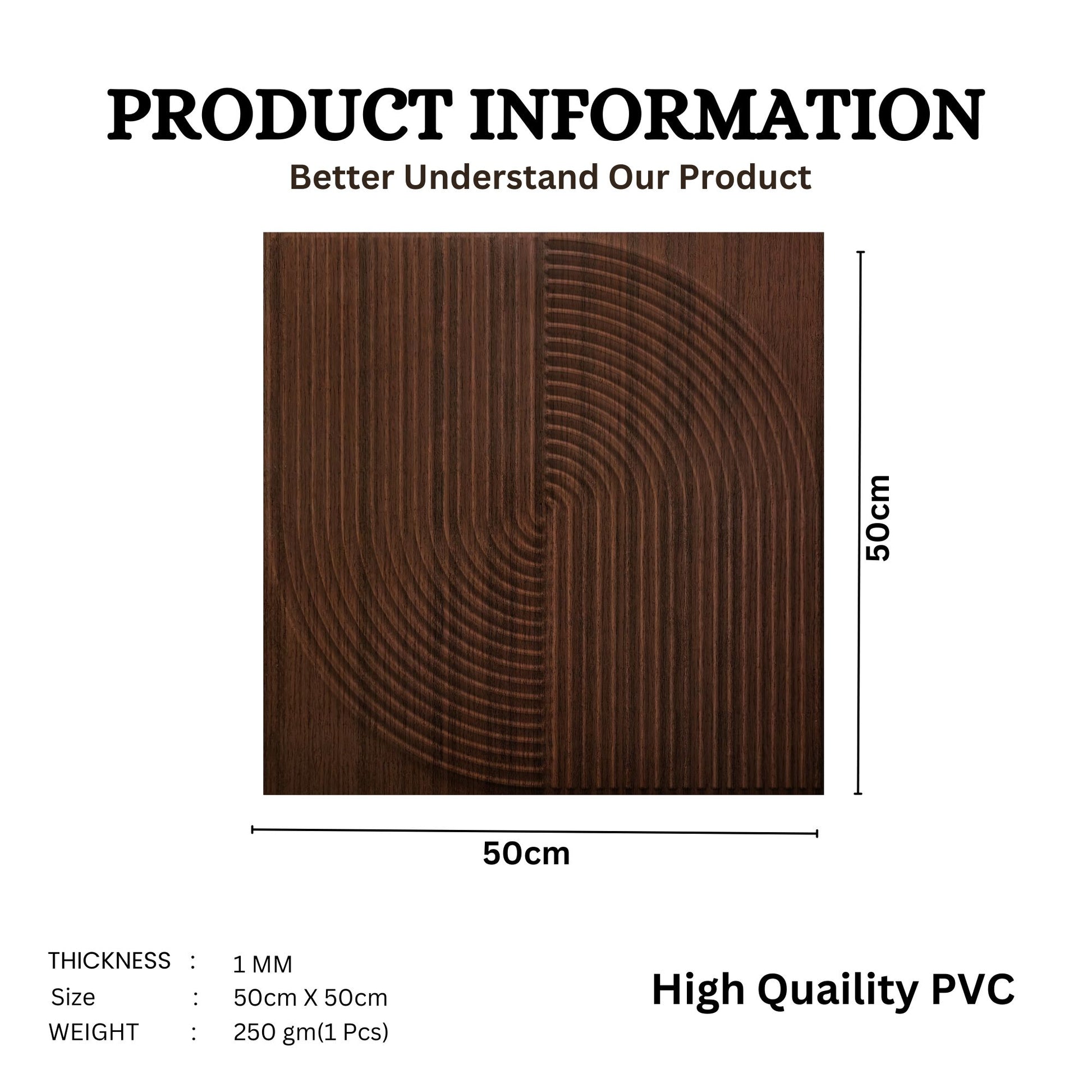 PRODUCT INFORMATION
Better Understand Our Product

50cm

50cm

THICKNESS : 1 MM
Size : 50cm X 50cm
WEIGHT : 250 gm(1 Pcs)

High Quaility PVC